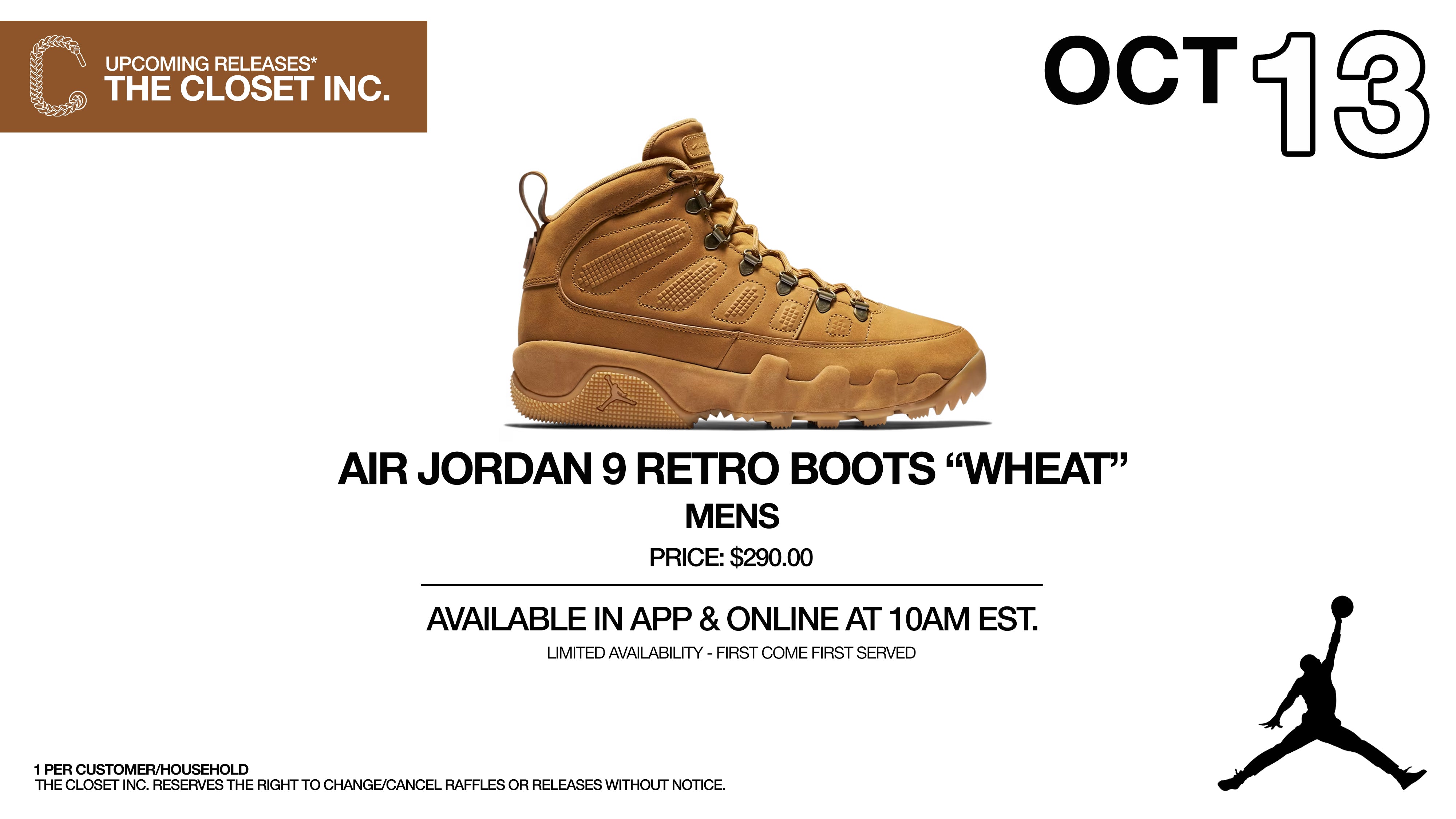 UPCOMING RELEASES*
THE CLOSET INC.

OCT 13

AIR JORDAN 9 RETRO BOOTS “WHEAT”
MENS
PRICE: $290.00

AVAILABLE IN APP & ONLINE AT 10AM EST.
LIMITED AVAILABILITY - FIRST COME FIRST SERVED

1 PER CUSTOMER/HOUSEHOLD
THE CLOSET INC. RESERVES THE RIGHT TO CHANGE/CANCEL RAFFLES OR RELEASES WITHOUT NOTICE.